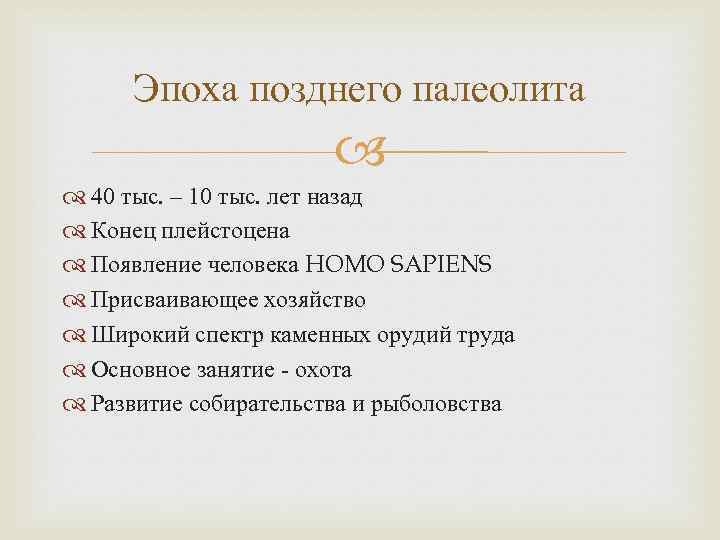 Эпоха позднего палеолита

40 тыс. – 10 тыс. лет назад
Конец плейстоцена
Появление человека HOMO SAPIENS
Присваивающее хозяйство
Широкий спектр каменных орудий труда
Основное занятие - охота
Развитие собирательства и рыболовства